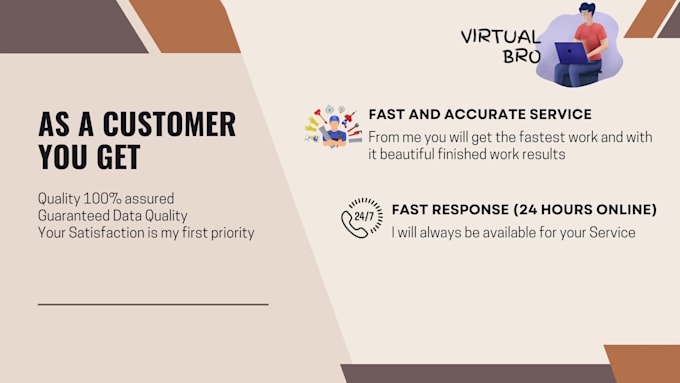 VIRTUAL BRO

AS A CUSTOMER YOU GET

Quality 100% assured
Guaranteed Data Quality
Your Satisfaction is my first priority

FAST AND ACCURATE SERVICE
From me you will get the fastest work and with it beautiful finished work results

24/7

FAST RESPONSE (24 HOURS ONLINE)
I will always be available for your Service